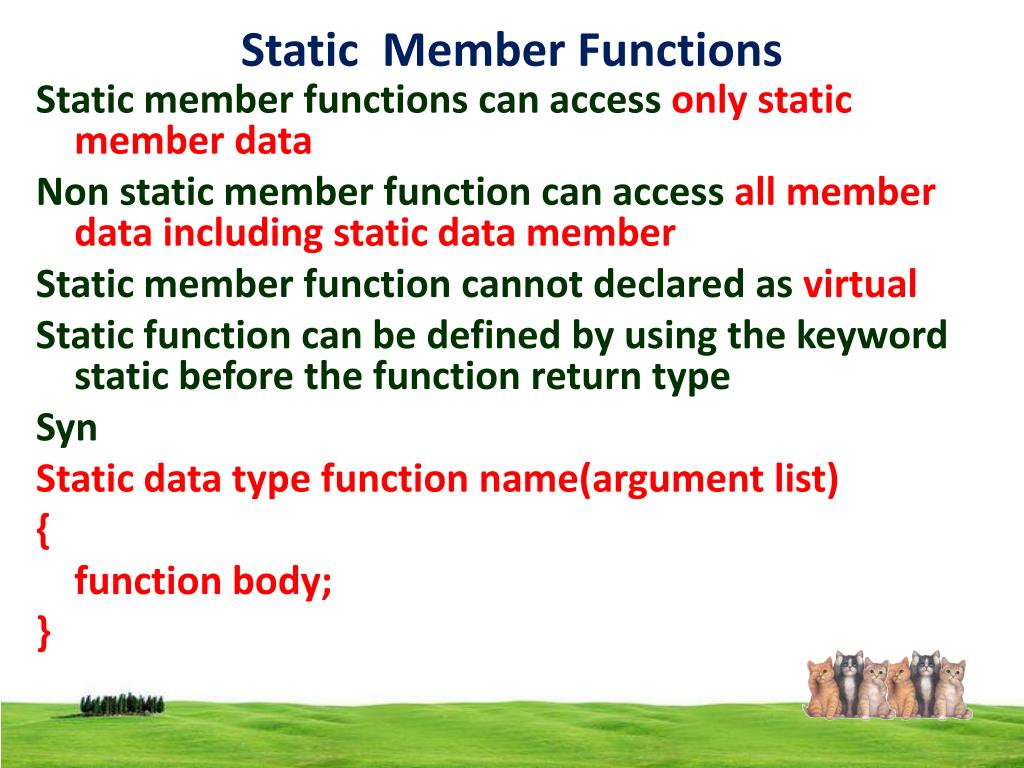 Static  Member Functions

Static member functions can access only static member data

Non static member function can access all member data including static data member

Static member function cannot declared as virtual

Static function can be defined by using the keyword static before the function return type

Syn

Static data type function name(argument list)

{

function body;

}